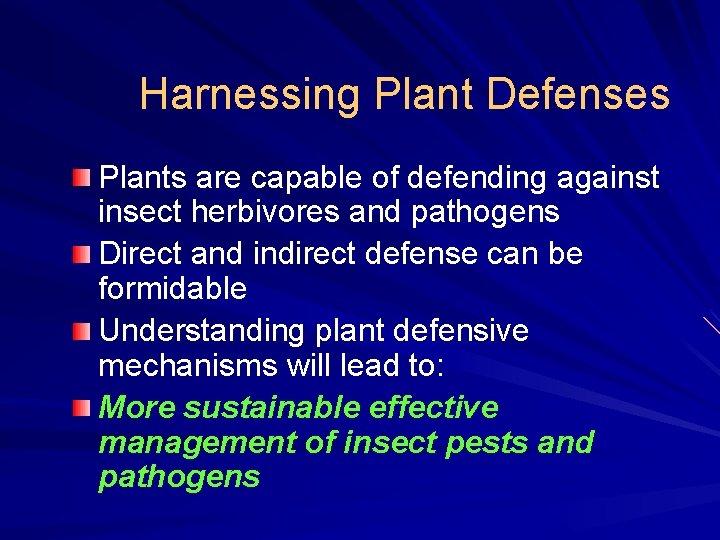 Harnessing Plant Defenses

Plants are capable of defending against insect herbivores and pathogens

Direct and indirect defense can be formidable

Understanding plant defensive mechanisms will lead to:

More sustainable effective management of insect pests and pathogens